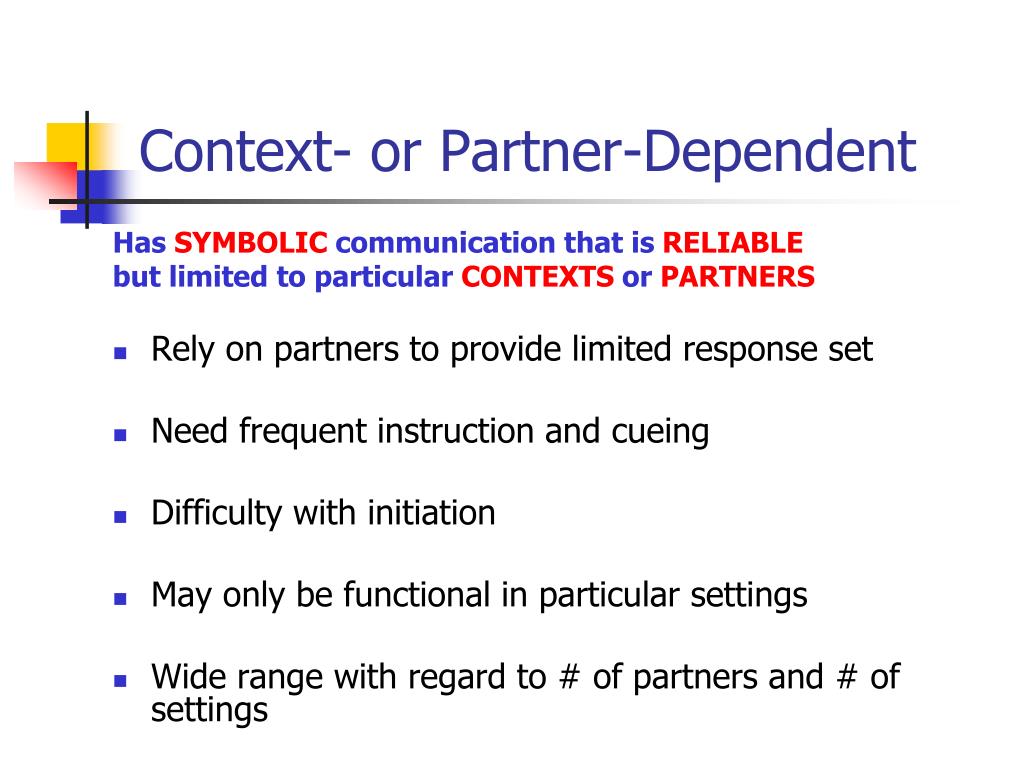 Context- or Partner-Dependent

Has SYMBOLIC communication that is RELIABLE but limited to particular CONTEXTS or PARTNERS

- Rely on partners to provide limited response set
- Need frequent instruction and cueing
- Difficulty with initiation
- May only be functional in particular settings
- Wide range with regard to # of partners and # of settings